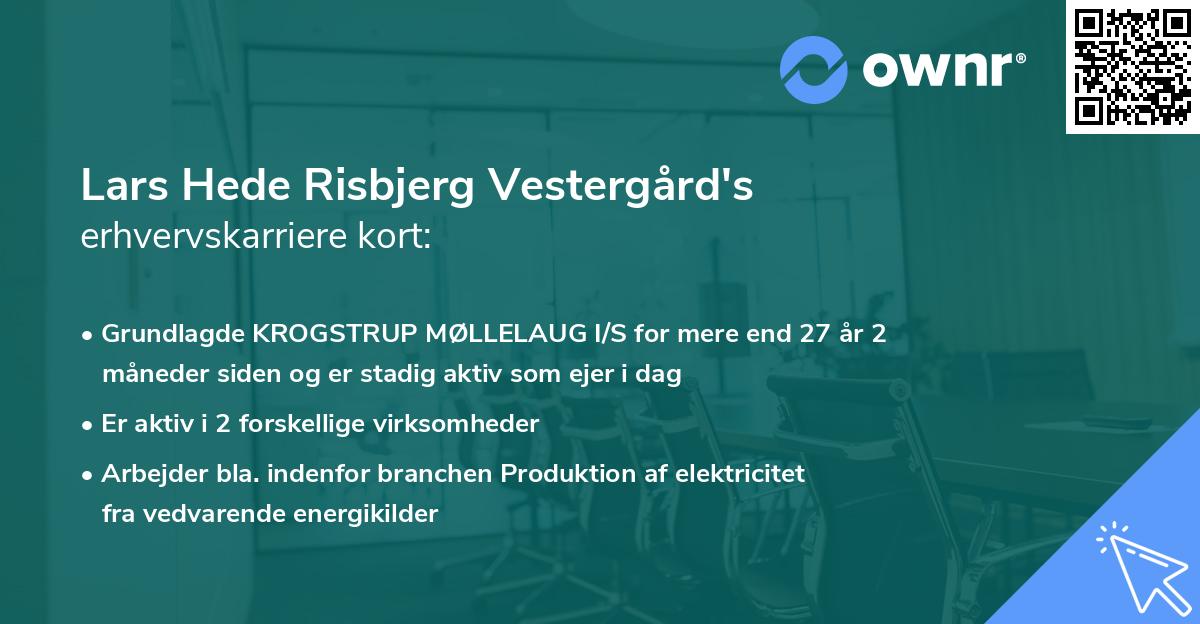 ownr®

Lars Hede Risbjerg Vestergård's
erhvervskarriere kort:

• Grundlagde KROGSTRUP MØLLELAUG I/S for mere end 27 år 2 måneder siden og er stadig aktiv som ejer i dag
• Er aktiv i 2 forskellige virksomheder
• Arbejder bla. indenfor branchen Produktion af elektricitet fra vedvarende energikilder